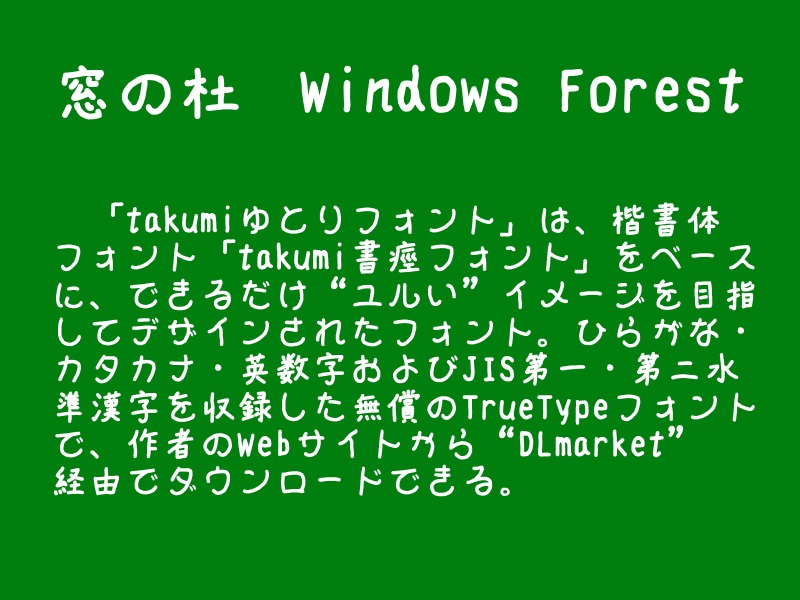 窓の杜 Windows Forest

「takumiゆとりフォント」は、楷書体フォント「takumi書痙フォント」をベースに、できるだけ“ユルい”イメージを目指してデザインされたフォント。ひらがな・カタカナ・英数字およびJIS第一・第二水準漢字を収録した無償のTrueTypeフォントで、作者のWebサイトから“DLmarket”経由でダウンロードできる。